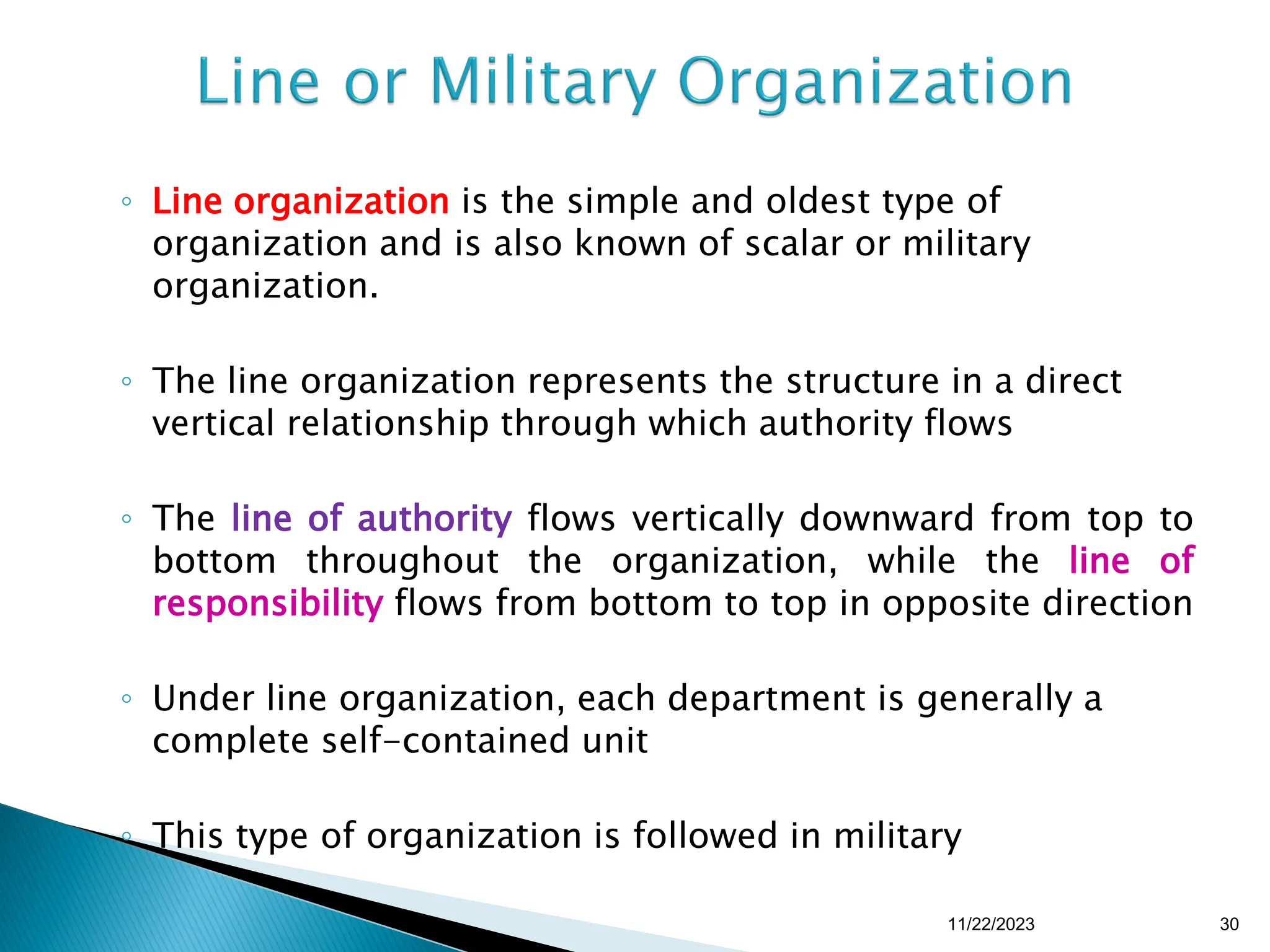 Line or Military Organization

◦ Line organization is the simple and oldest type of organization and is also known of scalar or military organization.

◦ The line organization represents the structure in a direct vertical relationship through which authority flows

◦ The line of authority flows vertically downward from top to bottom throughout the organization, while the line of responsibility flows from bottom to top in opposite direction

◦ Under line organization, each department is generally a complete self-contained unit

◦ This type of organization is followed in military

11/22/2023

30